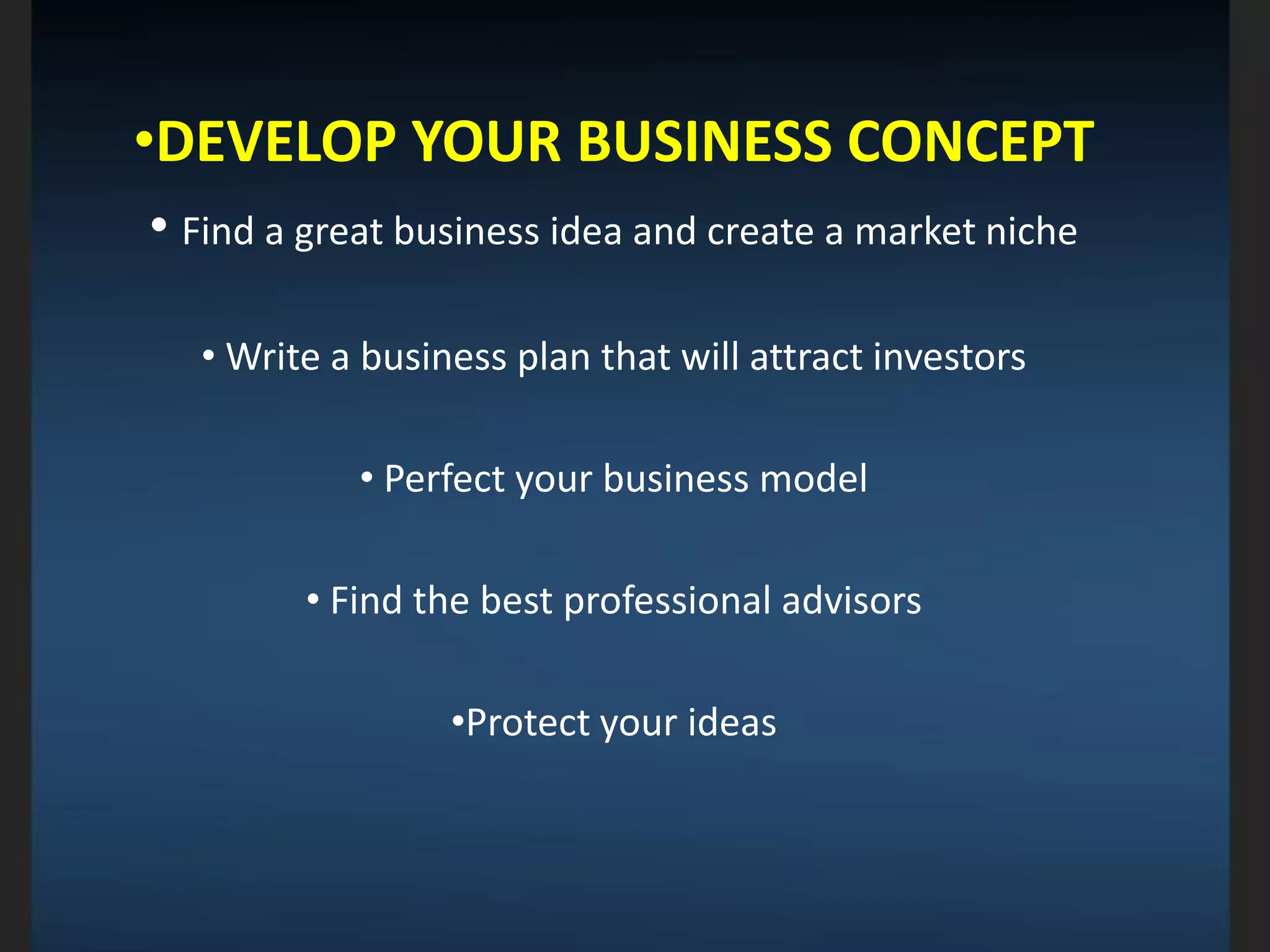 •DEVELOP YOUR BUSINESS CONCEPT

• Find a great business idea and create a market niche

• Write a business plan that will attract investors

• Perfect your business model

• Find the best professional advisors

•Protect your ideas